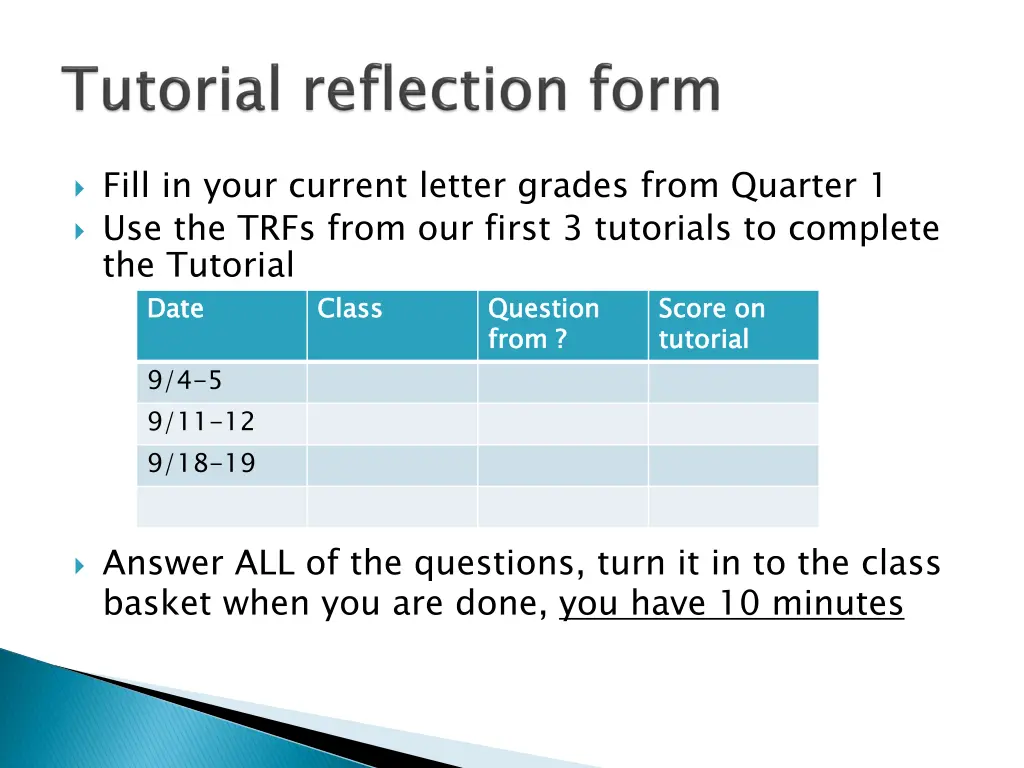 Tutorial reflection form

Fill in your current letter grades from Quarter 1

Use the TRFs from our first 3 tutorials to complete the Tutorial

| Date | Class | Question from ? | Score on tutorial |
|---|---|---|---|
| 9/4-5 | | | |
| 9/11-12 | | | |
| 9/18-19 | | | |
| | | | |

Answer ALL of the questions, turn it in to the class basket when you are done, you have 10 minutes